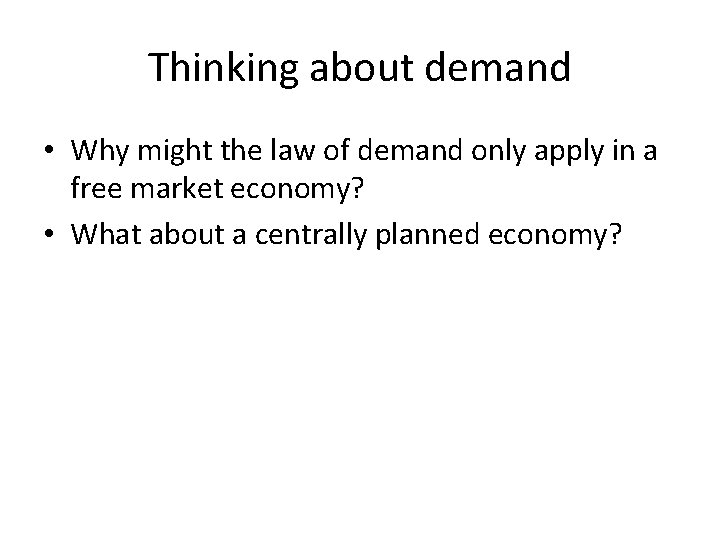 Thinking about demand

• Why might the law of demand only apply in a free market economy?
• What about a centrally planned economy?